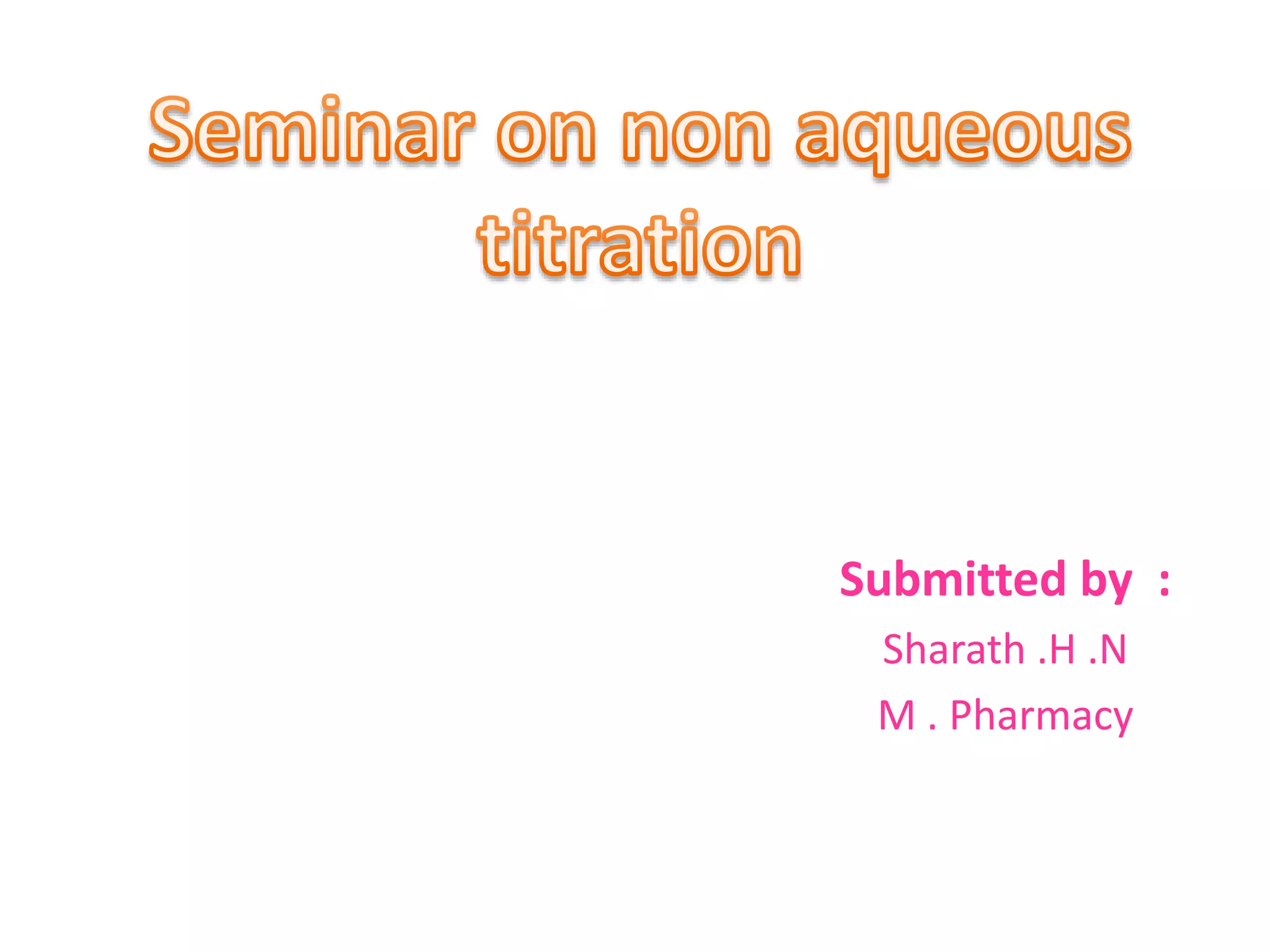 Seminar on non aqueous titration

Submitted by :

Sharath .H .N

M . Pharmacy